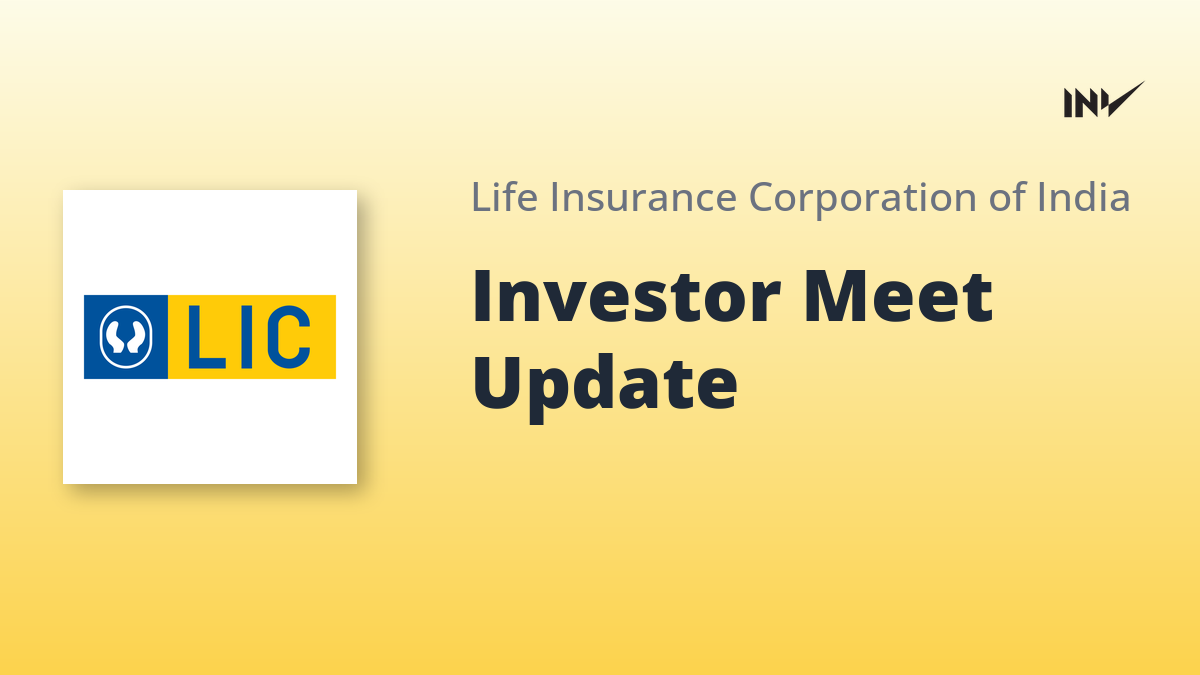 INV

LIC

Life Insurance Corporation of India

Investor Meet Update